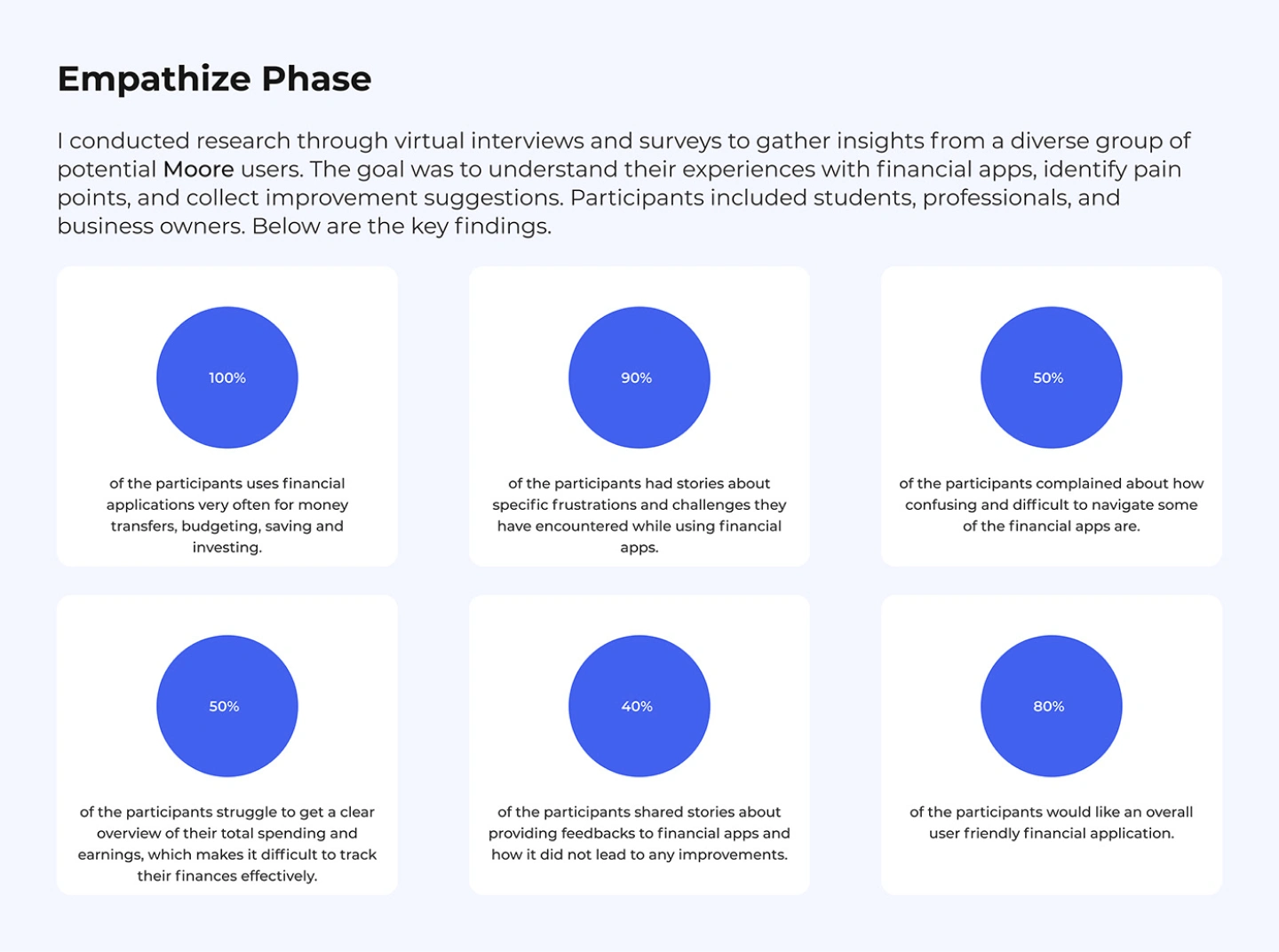 Empathize Phase

I conducted research through virtual interviews and surveys to gather insights from a diverse group of potential Moore users. The goal was to understand their experiences with financial apps, identify pain points, and collect improvement suggestions. Participants included students, professionals, and business owners. Below are the key findings.

100%

of the participants uses financial applications very often for money transfers, budgeting, saving and investing.

90%

of the participants had stories about specific frustrations and challenges they have encountered while using financial apps.

50%

of the participants complained about how confusing and difficult to navigate some of the financial apps are.

50%

of the participants struggle to get a clear overview of their total spending and earnings, which makes it difficult to track their finances effectively.

40%

of the participants shared stories about providing feedbacks to financial apps and how it did not lead to any improvements.

80%

of the participants would like an overall user friendly financial application.